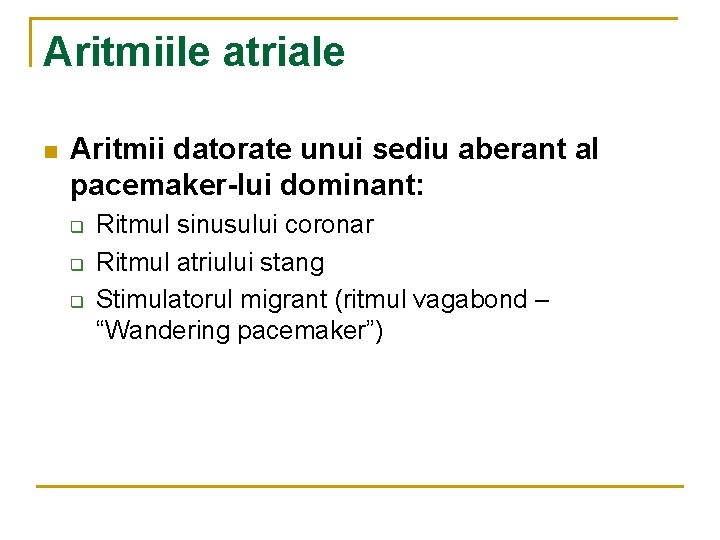 Aritmiile atriale

Aritmii datorate unui sediu aberant al pacemaker-lui dominant:

Ritmul sinusului coronar

Ritmul atriului stang

Stimulatorul migrant (ritmul vagabond – “Wandering pacemaker”)